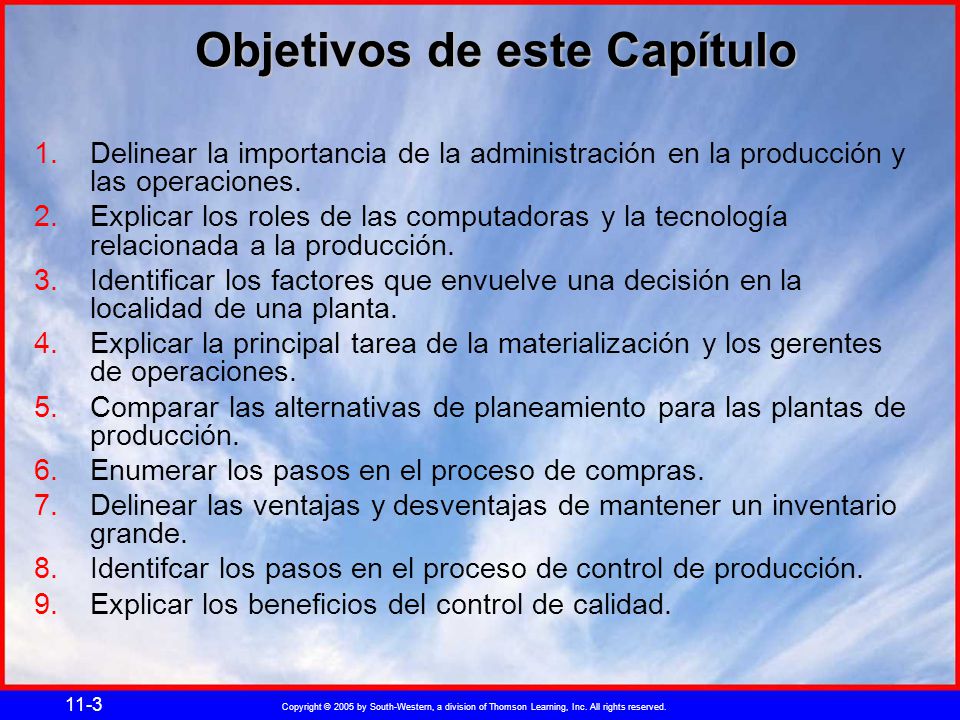 Objetivos de este Capítulo

1. Delinear la importancia de la administración en la producción y las operaciones.
2. Explicar los roles de las computadoras y la tecnología relacionada a la producción.
3. Identificar los factores que envuelve una decisión en la localidad de una planta.
4. Explicar la principal tarea de la materialización y los gerentes de operaciones.
5. Comparar las alternativas de planeamiento para las plantas de producción.
6. Enumerar los pasos en el proceso de compras.
7. Delinear las ventajas y desventajas de mantener un inventario grande.
8. Identifcar los pasos en el proceso de control de producción.
9. Explicar los beneficios del control de calidad.

11-3

Copyright © 2005 by South-Western, a division of Thomson Learning, Inc. All rights reserved.